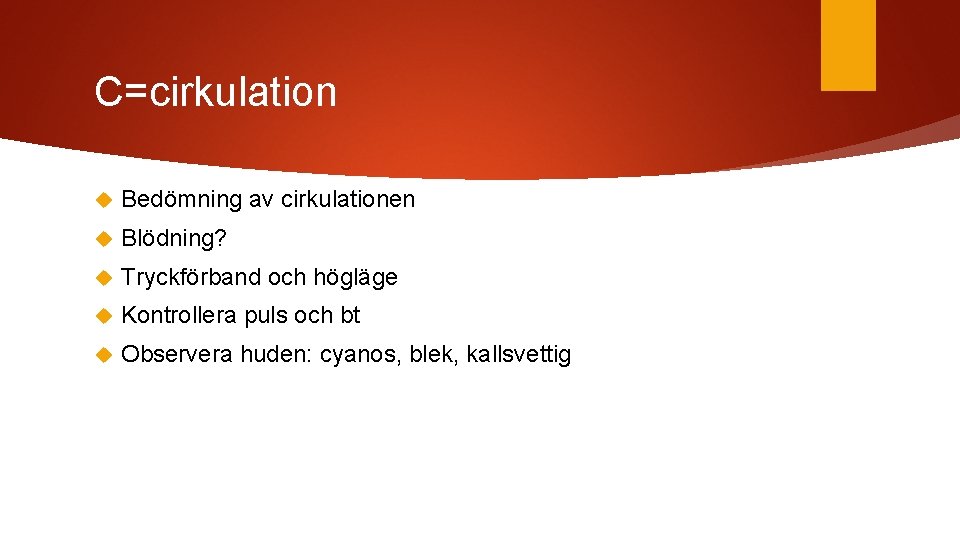 C=cirkulation

Bedömning av cirkulationen

Blödning?

Tryckförband och högläge

Kontrollera puls och bt

Observera huden: cyanos, blek, kallsvettig